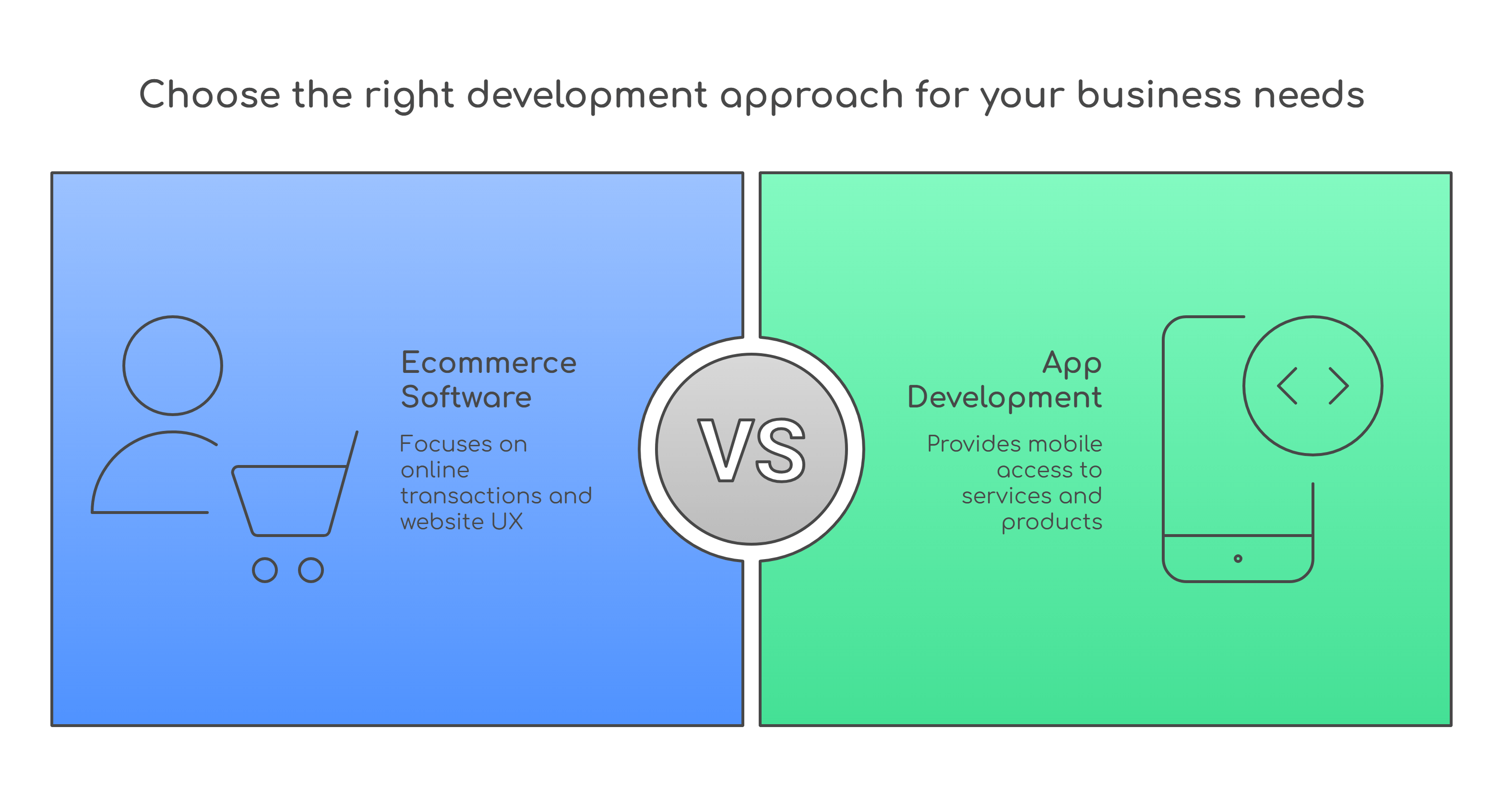 Choose the right development approach for your business needs

Ecommerce Software

Focuses on online transactions and website UX

VS

App Development

Provides mobile access to services and products